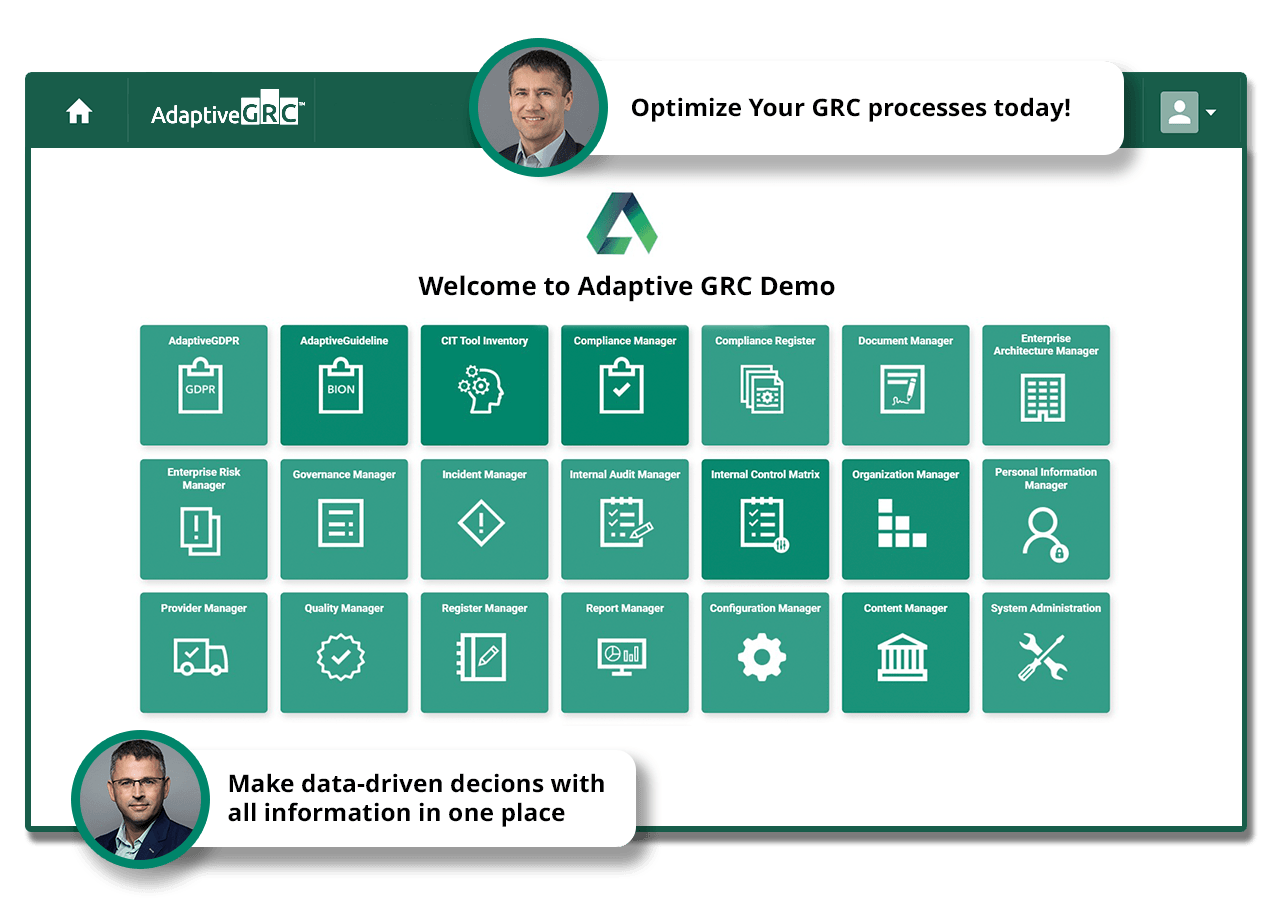 AdaptiveGRC™

Optimize Your GRC processes today!

Welcome to Adaptive GRC Demo

AdaptiveGDPR
GDPR

AdaptiveGuideline
BION

CIT Tool Inventory

Compliance Manager

Compliance Register

Document Manager

Enterprise Architecture Manager

Enterprise Risk Manager

Governance Manager

Incident Manager

Internal Audit Manager

Internal Control Matrix

Organization Manager

Personal Information Manager

Provider Manager

Quality Manager

Register Manager

Report Manager

Configuration Manager

Content Manager

System Administration

Make data-driven decions with all information in one place